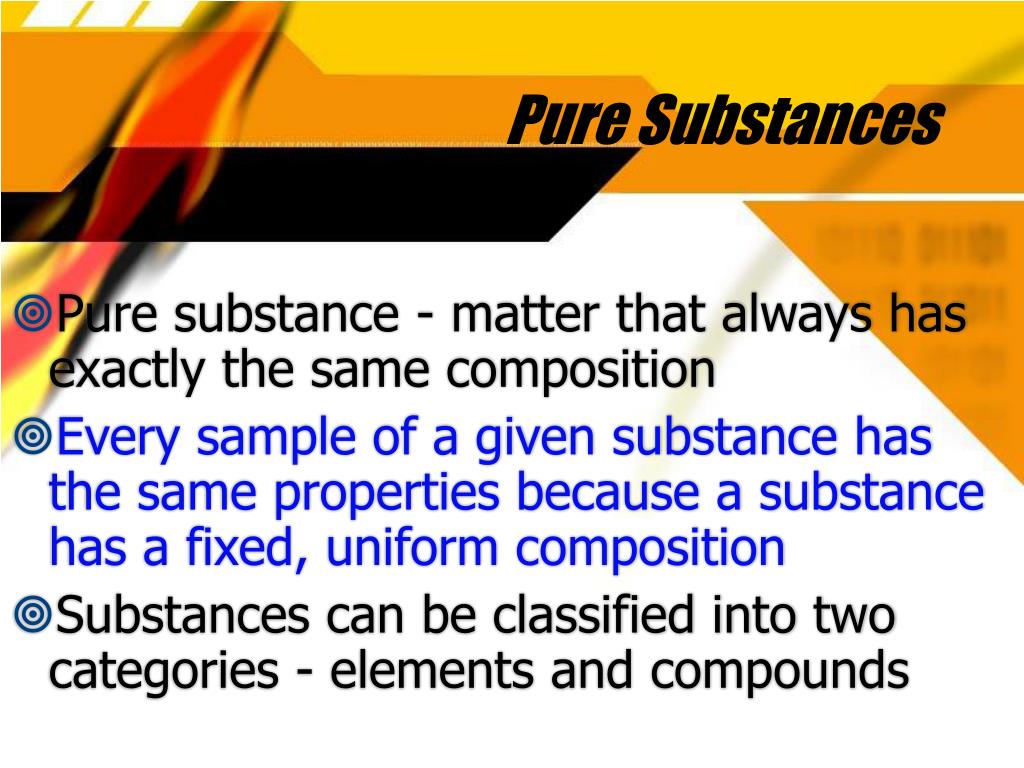 Pure Substances

Pure substance - matter that always has exactly the same composition

Every sample of a given substance has the same properties because a substance has a fixed, uniform composition

Substances can be classified into two categories - elements and compounds